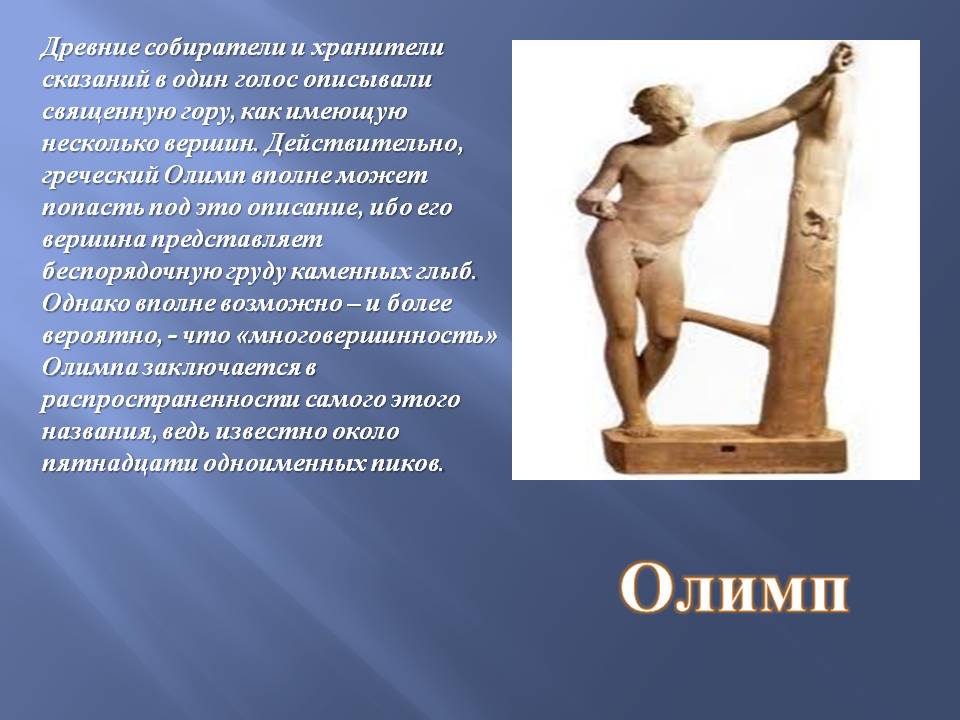 Древние собиратели и хранители сказаний в один голос описывали священную гору, как имеющую несколько вершин. Действительно, греческий Олимп вполне может попасть под это описание, ибо его вершина представляет беспорядочную груду каменных глыб. Однако вполне возможно – и более вероятно, - что «многовершинность» Олимпа заключается в распространенности самого этого названия, ведь известно около пятнадцати одноименных пиков.

Олимп